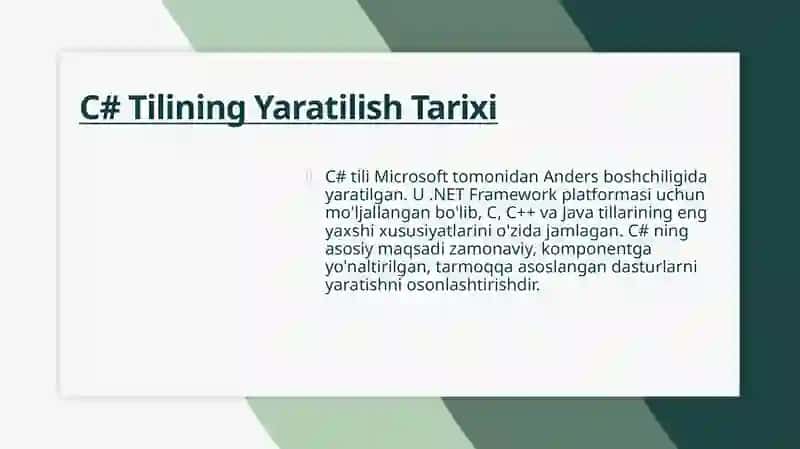 C# Tilining Yaratilish Tarixi

C# tili Microsoft tomonidan Anders boshchiligida yaratilgan. U .NET Framework platformasi uchun mo'ljallangan bo'lib, C, C++ va Java tillarining eng yaxshi xususiyatlarini o'zida jamlagan. C# ning asosiy maqsadi zamonaviy, komponentga yo'naltirilgan, tarmoqqa asoslangan dasturlarni yaratishni osonlashtirishdir.